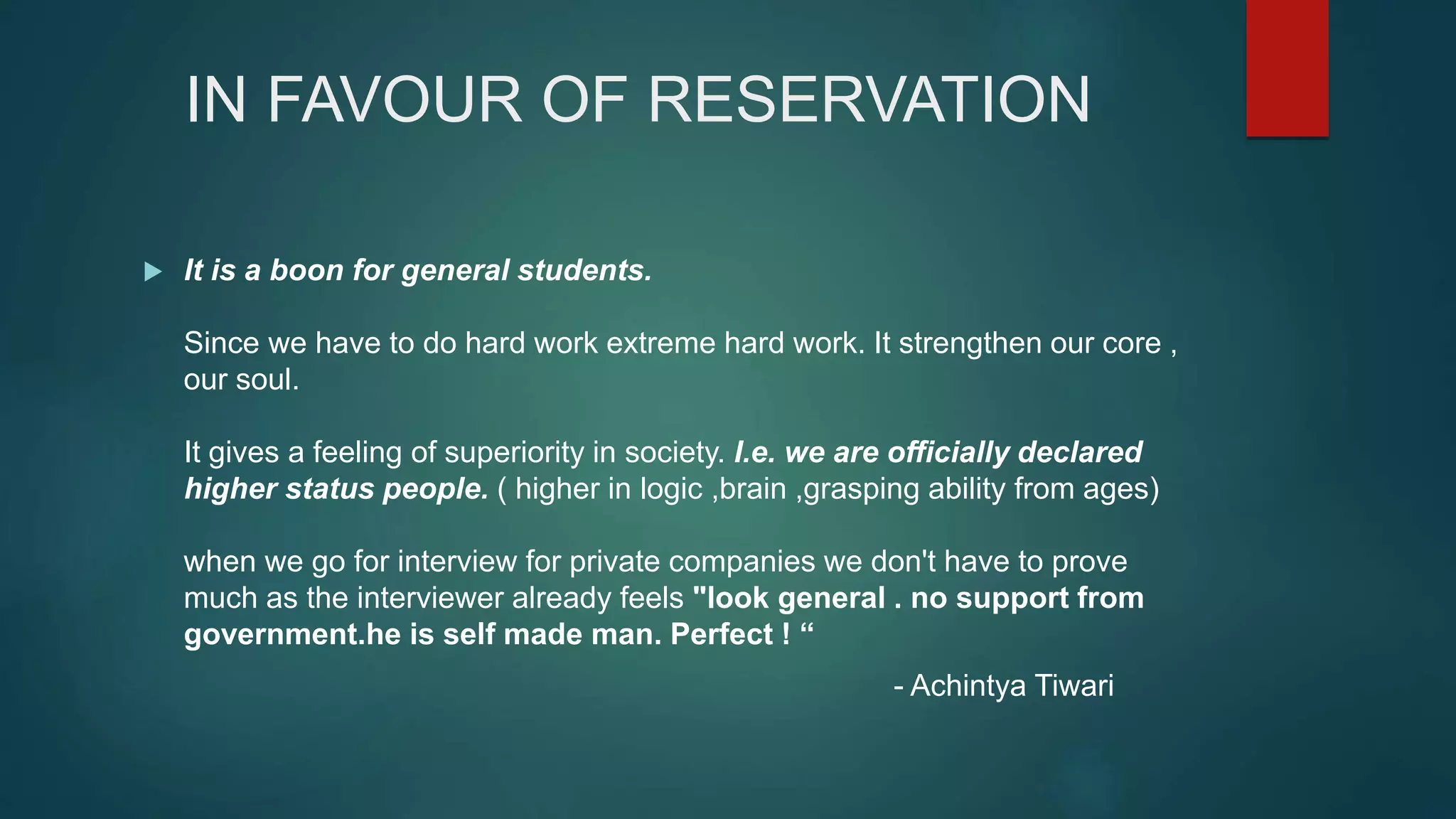 IN FAVOUR OF RESERVATION

It is a boon for general students.

Since we have to do hard work extreme hard work. It strengthen our core , our soul.

It gives a feeling of superiority in society. I.e. we are officially declared higher status people. ( higher in logic ,brain ,grasping ability from ages)

when we go for interview for private companies we don't have to prove much as the interviewer already feels "look general . no support from government.he is self made man. Perfect ! “

- Achintya Tiwari